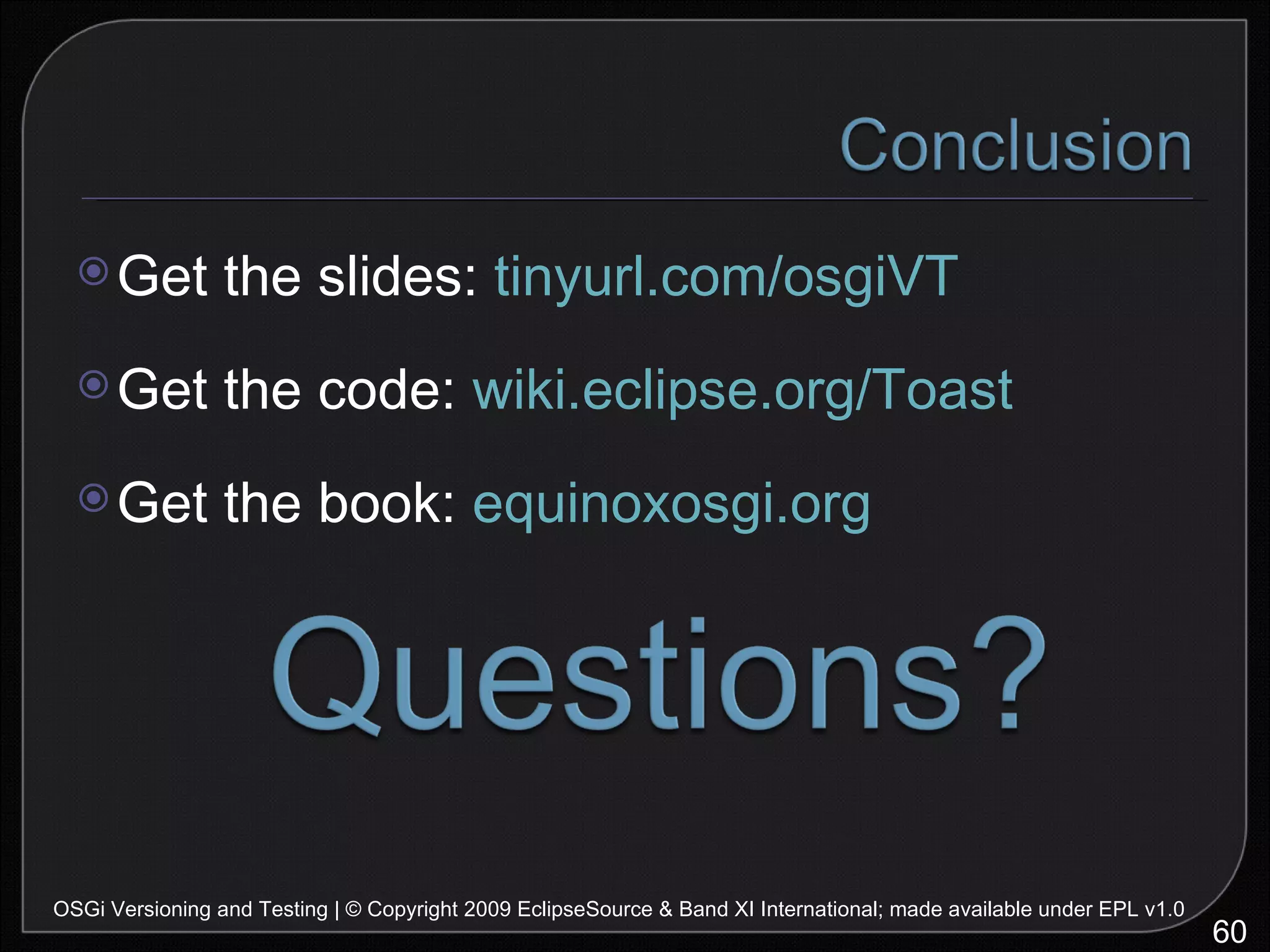 Conclusion

Get the slides: tinyurl.com/osgiVT

Get the code: wiki.eclipse.org/Toast

Get the book: equinoxosgi.org

Questions?

OSGi Versioning and Testing | © Copyright 2009 EclipseSource & Band XI International; made available under EPL v1.0

60